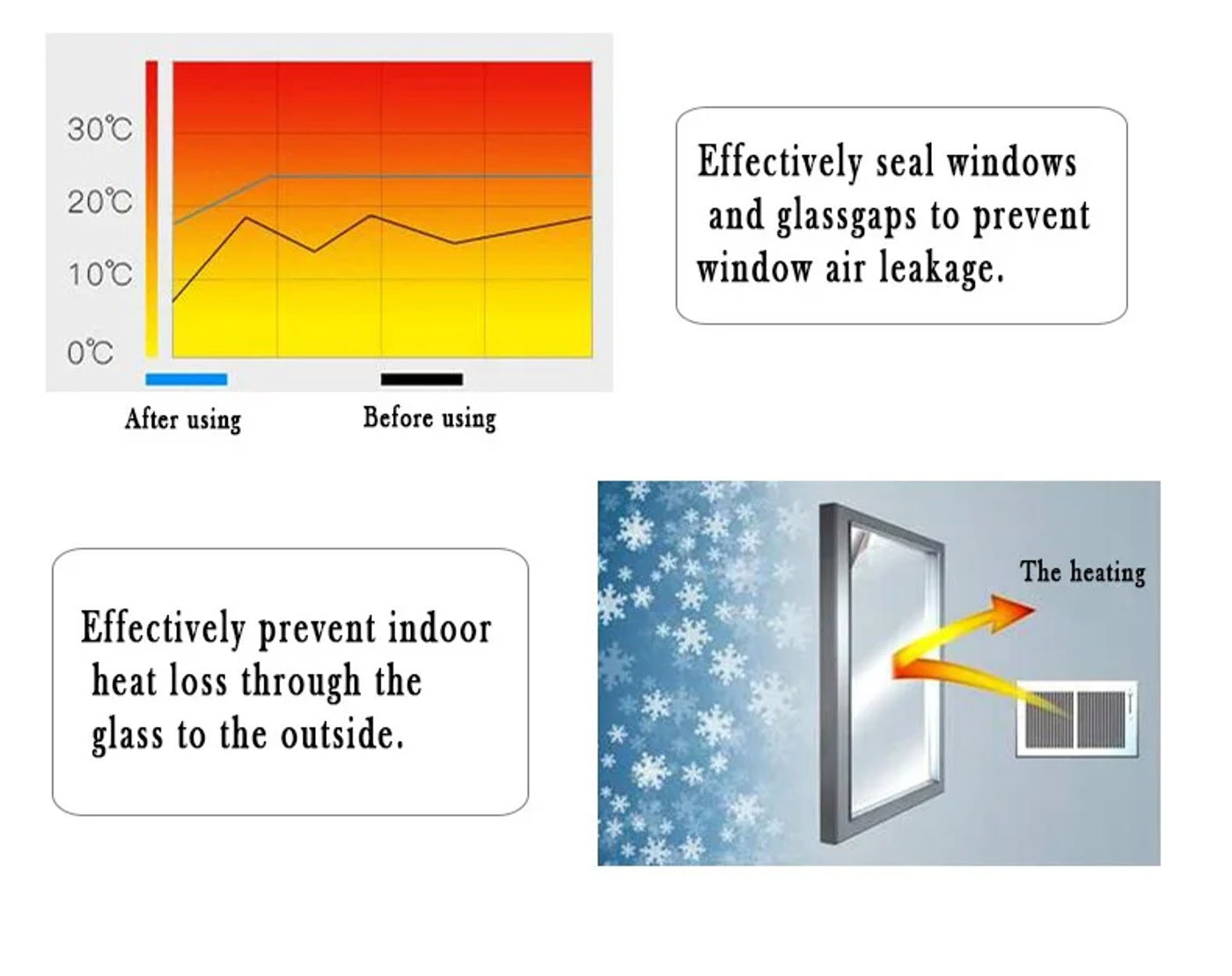 30℃
20℃
10℃
0℃

After using
Before using

Effectively seal windows and glassgaps to prevent window air leakage.

Effectively prevent indoor heat loss through the glass to the outside.

The heating